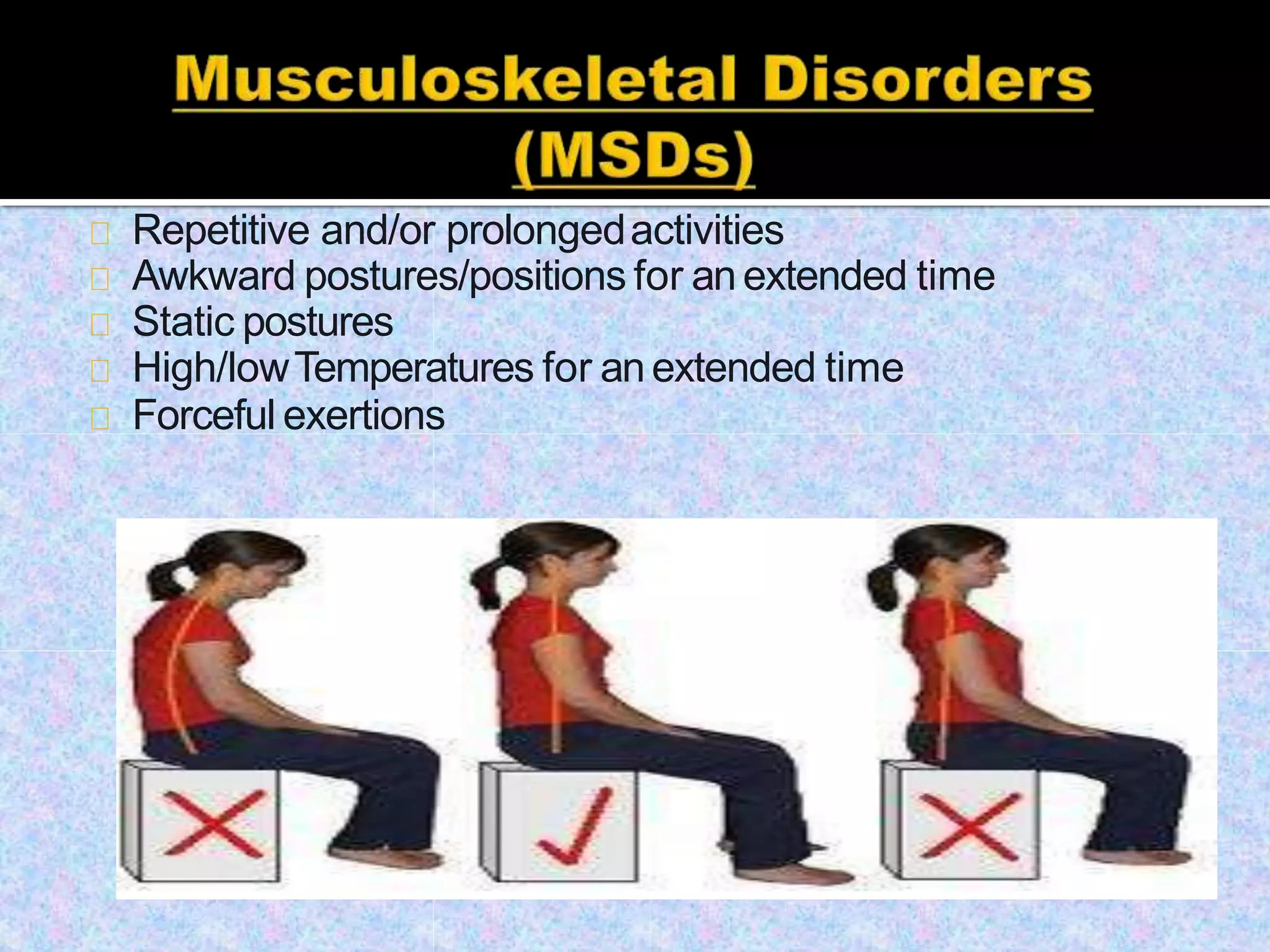 Musculoskeletal Disorders (MSDs)

Repetitive and/or prolonged activities
Awkward postures/positions for an extended time
Static postures
High/low Temperatures for an extended time
Forceful exertions